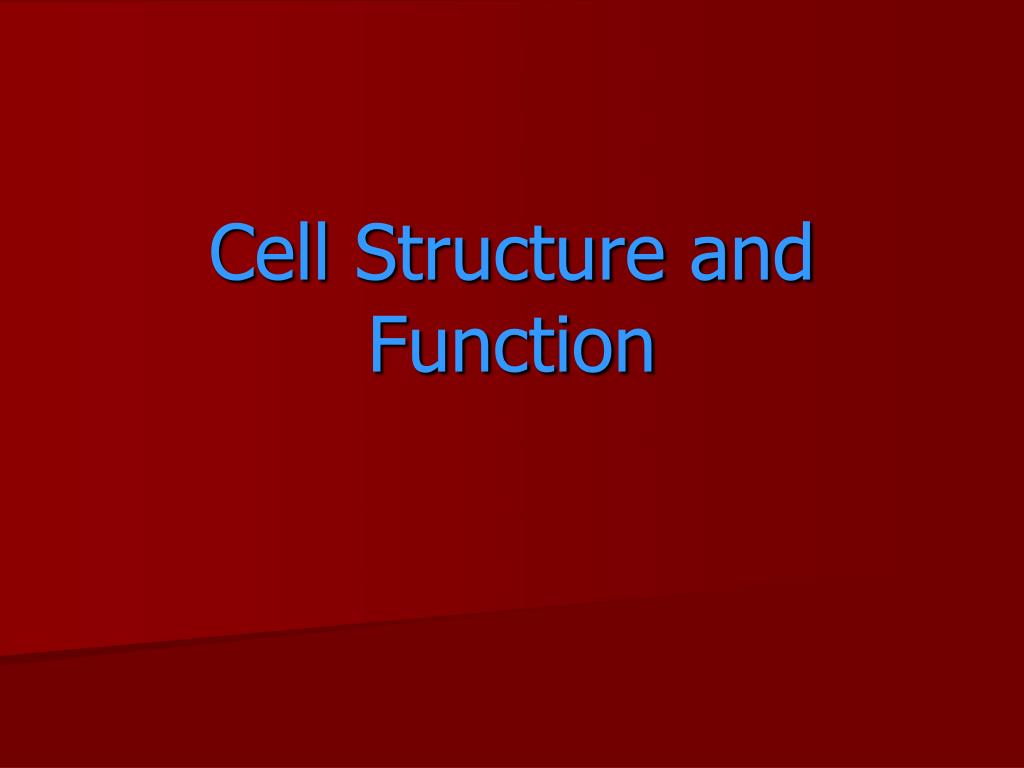 Cell Structure and Function